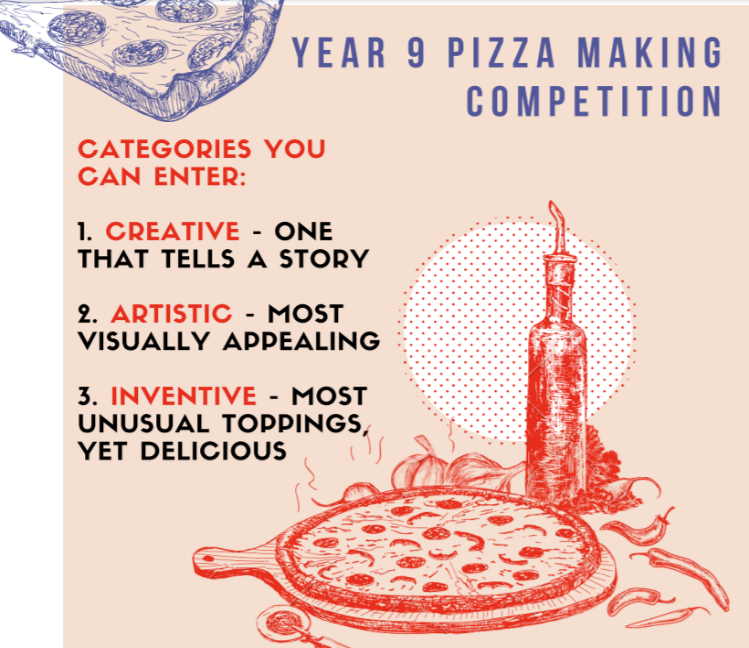 YEAR 9 PIZZA MAKING COMPETITION

CATEGORIES YOU CAN ENTER:

1. CREATIVE - ONE THAT TELLS A STORY

2. ARTISTIC - MOST VISUALLY APPEALING

3. INVENTIVE - MOST UNUSUAL TOPPINGS, YET DELICIOUS